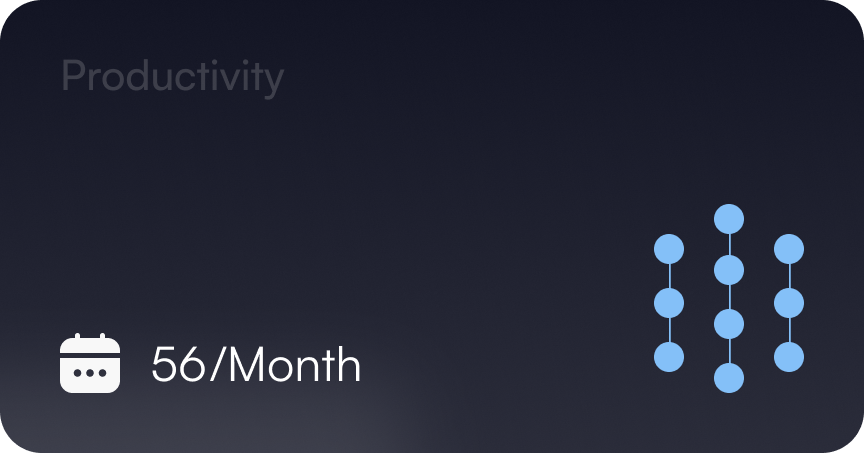 Productivity

56/Month